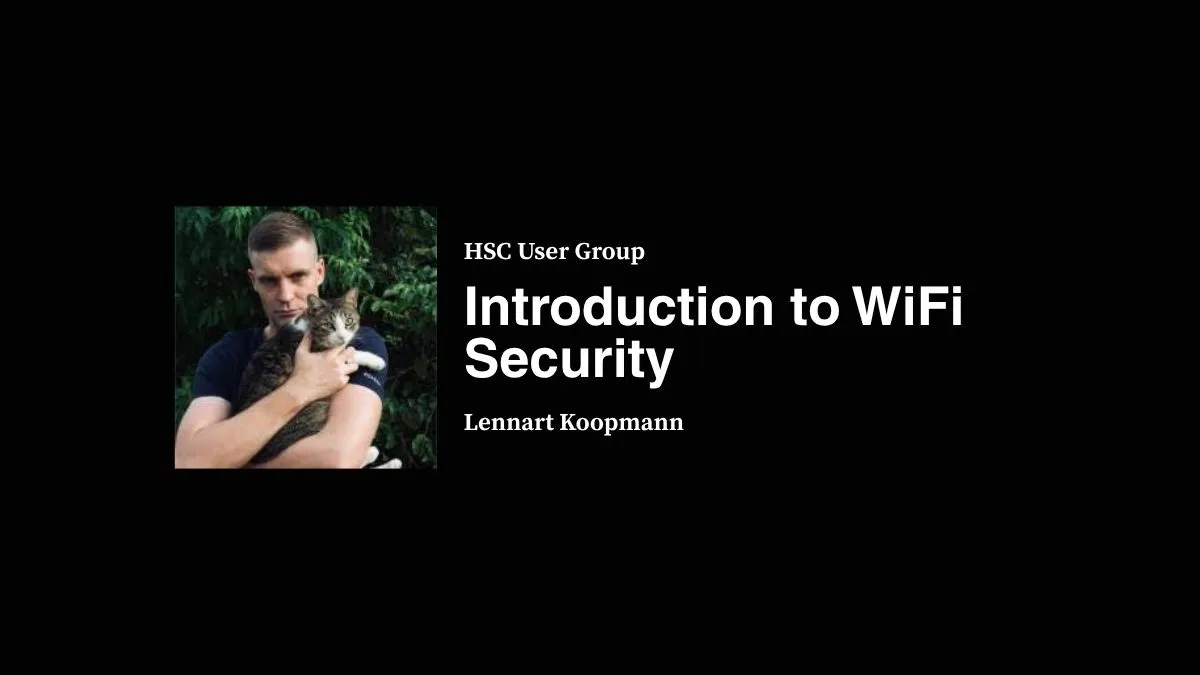 HSC User Group

Introduction to WiFi Security

Lennart Koopmann